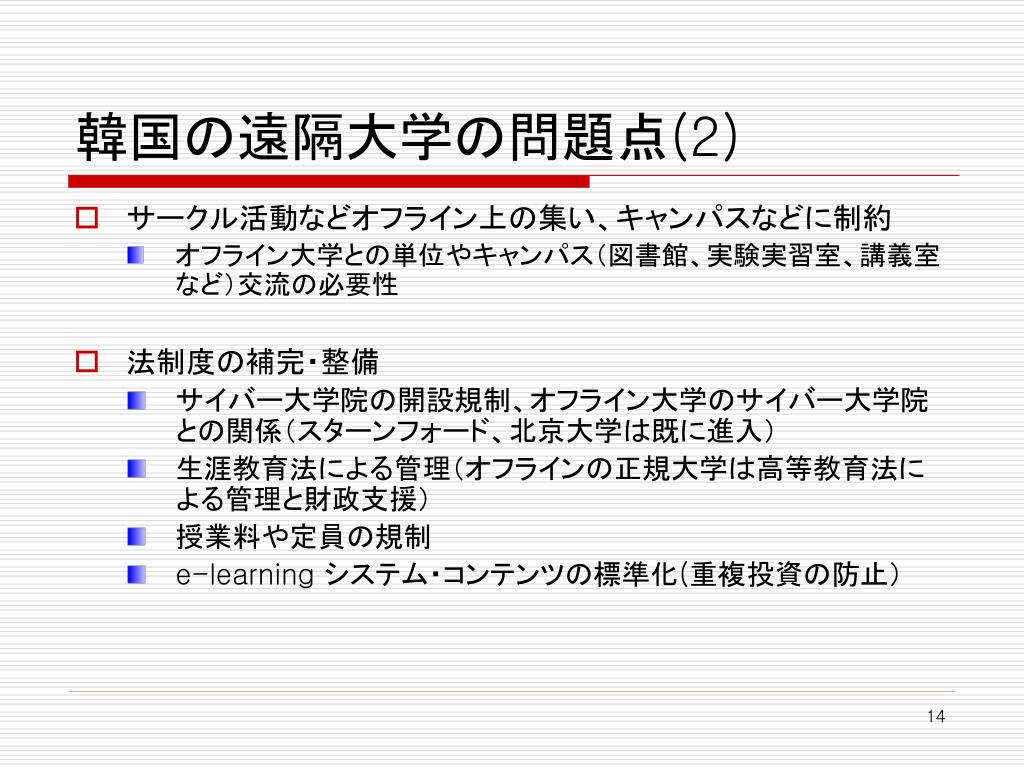 韓国の遠隔大学の問題点(2)

サークル活動などオフライン上の集い、キャンパスなどに制約

オフライン大学との単位やキャンパス(図書館、実験実習室、講義室など)交流の必要性

法制度の補完・整備

サイバー大学院の開設規制、オフライン大学のサイバー大学院との関係(スターンフォード、北京大学は既に進入)

生涯教育法による管理(オフラインの正規大学は高等教育法による管理と財政支援)

授業料や定員の規制

e-learning システム・コンテンツの標準化(重複投資の防止)

14